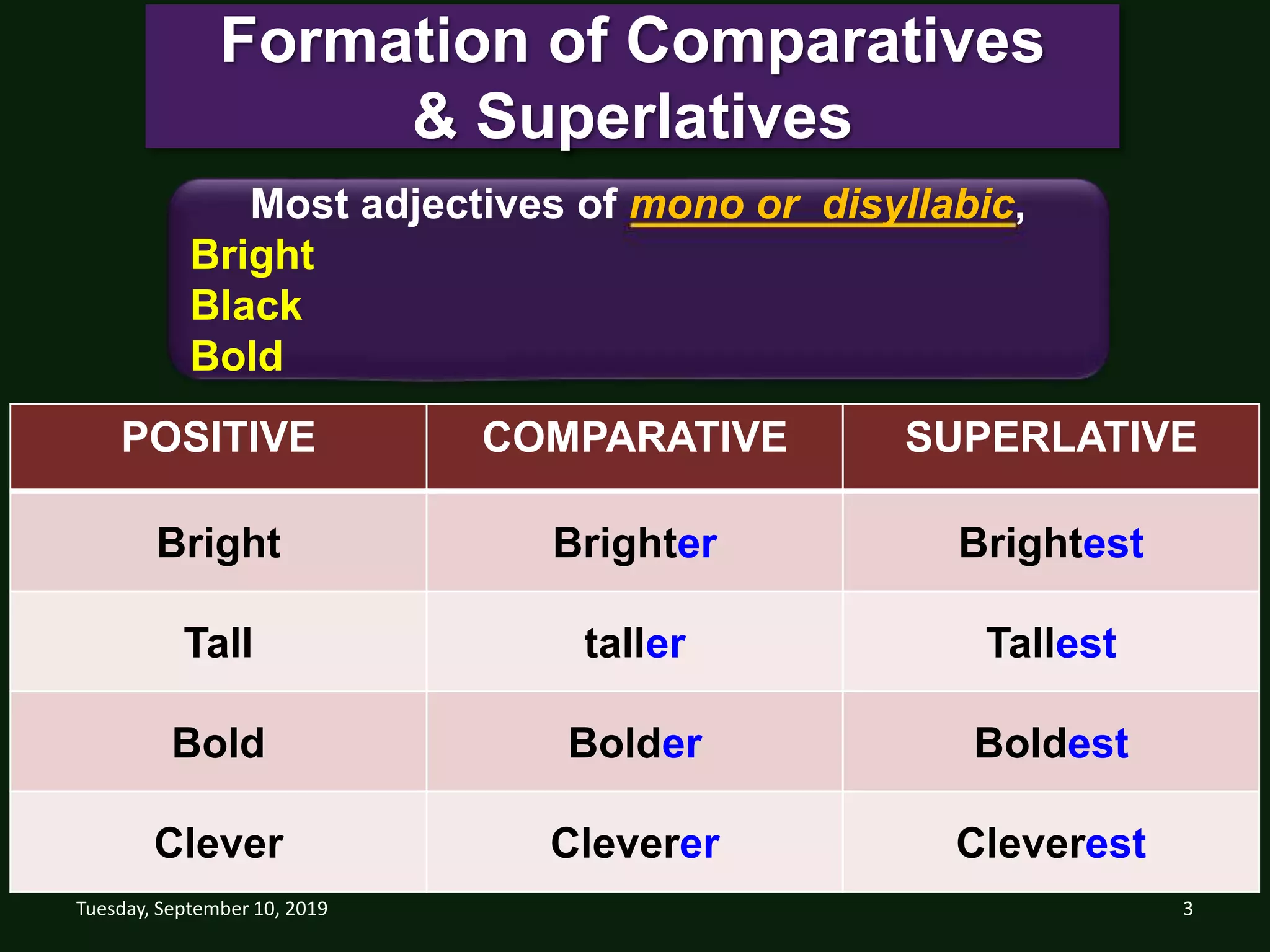 Formation of Comparatives & Superlatives

Most adjectives of mono or disyllabic,
Bright
Black
Bold

| POSITIVE | COMPARATIVE | SUPERLATIVE |
|---|---|---|
| Bright | Brighter | Brightest |
| Tall | taller | Tallest |
| Bold | Bolder | Boldest |
| Clever | Cleverer | Cleverest |

Tuesday, September 10, 2019

3